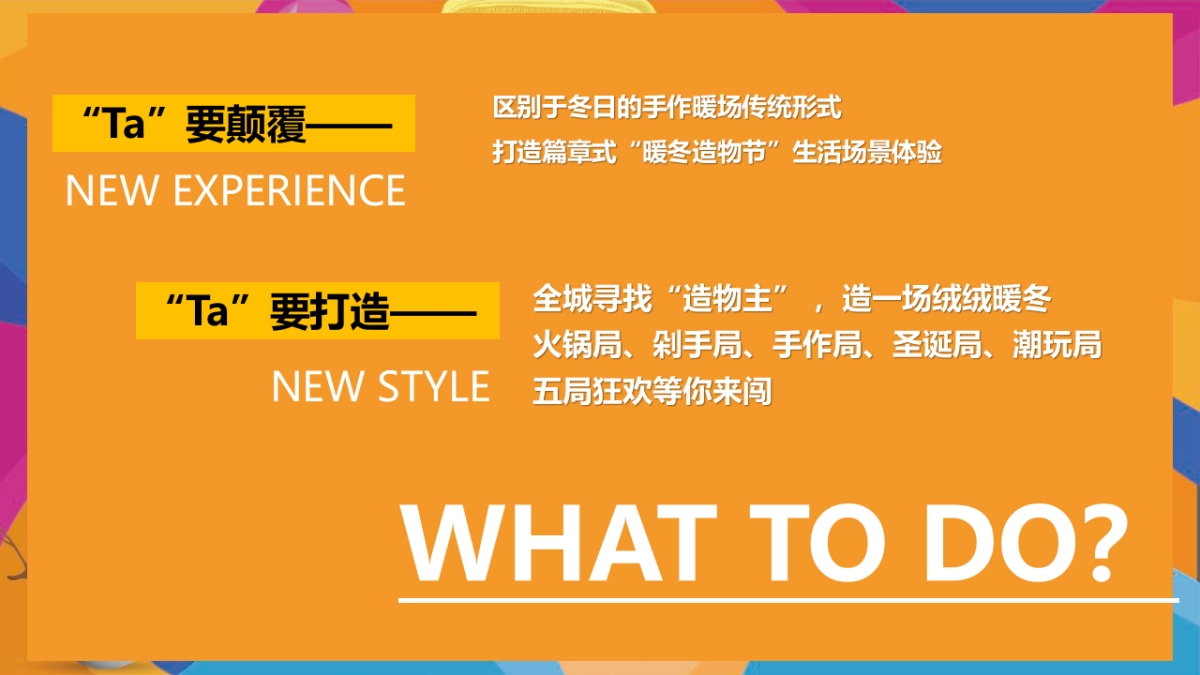 “Ta”要颠覆——
NEW EXPERIENCE

区别于冬日的手作暖场传统形式
打造篇章式“暖冬造物节”生活场景体验

“Ta”要打造——
NEW STYLE

全城寻找“造物主”，造一场绒绒暖冬
火锅局、剁手局、手作局、圣诞局、潮玩局
五局狂欢等你来闯

WHAT TO DO?